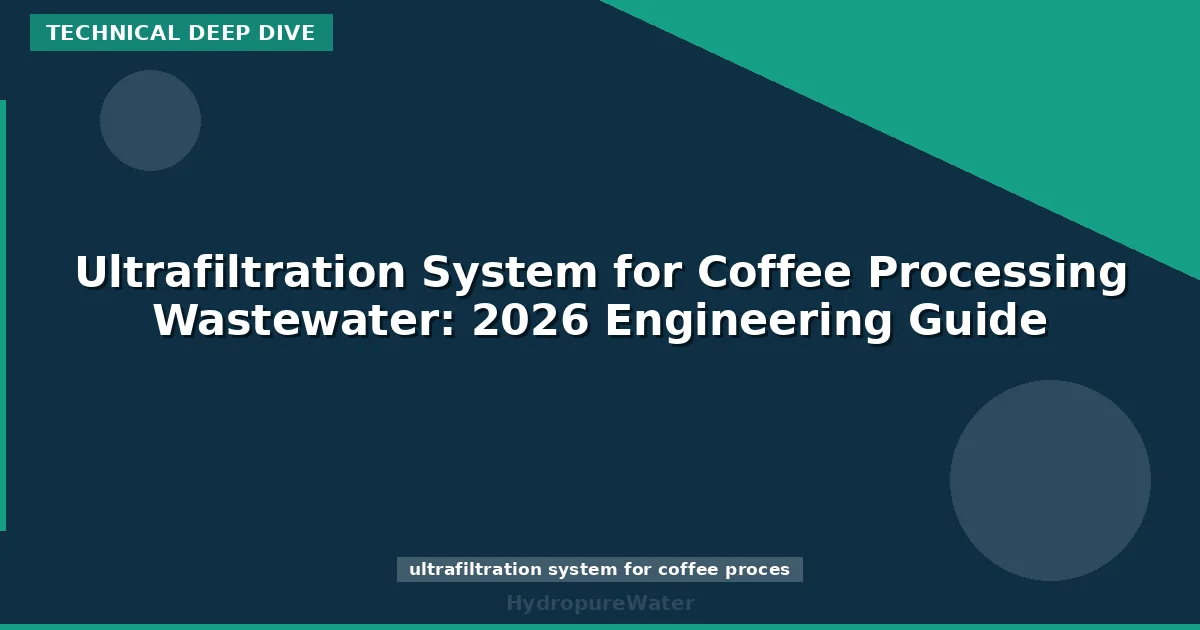 TECHNICAL DEEP DIVE

Ultrafiltration System for Coffee Processing Wastewater: 2026 Engineering Guide

ultrafiltration system for coffee proces

HydropureWater